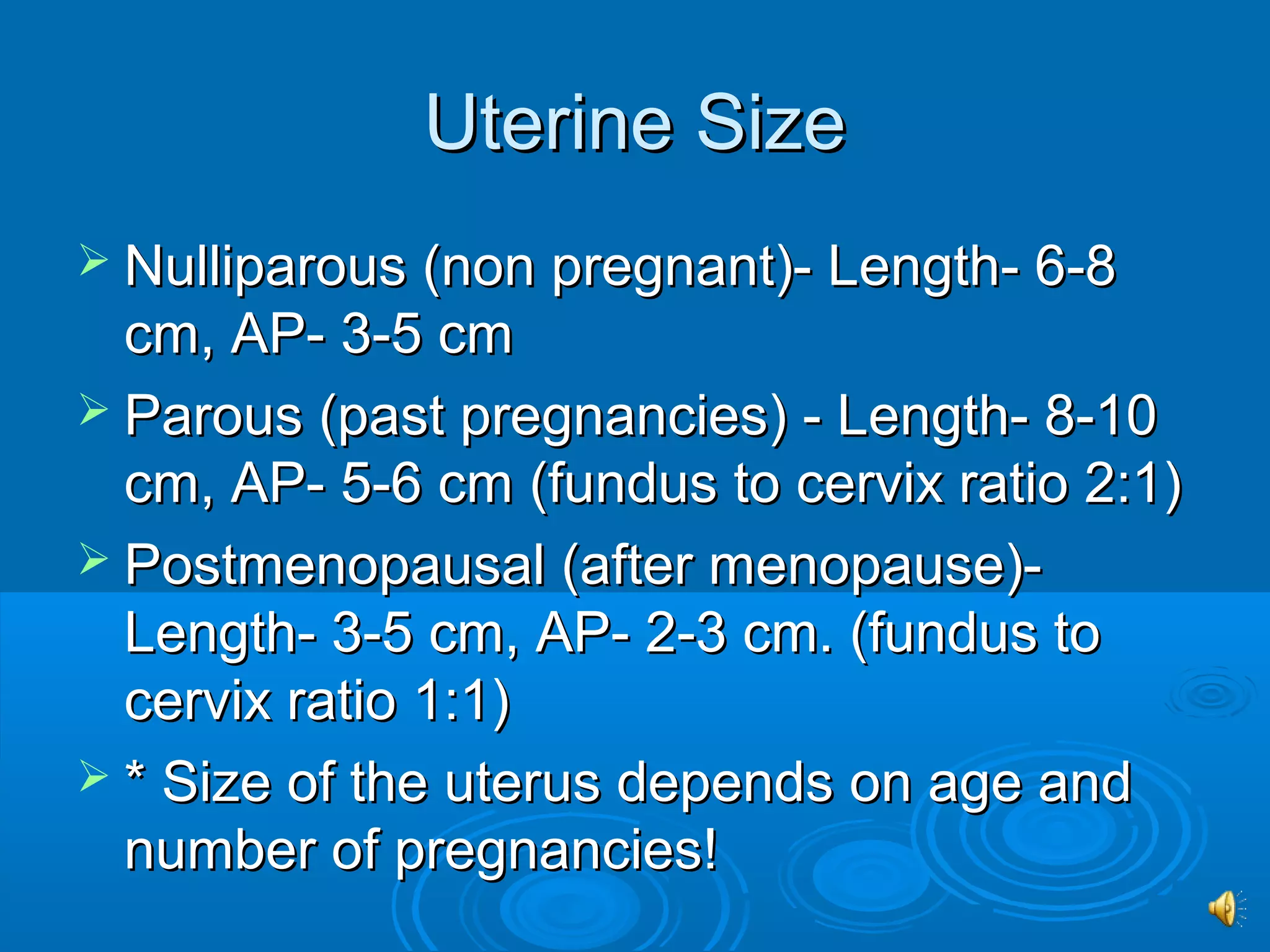 Uterine Size

➢ Nulliparous (non pregnant)- Length- 6-8 cm, AP- 3-5 cm

➢ Parous (past pregnancies) - Length- 8-10 cm, AP- 5-6 cm (fundus to cervix ratio 2:1)

➢ Postmenopausal (after menopause)- Length- 3-5 cm, AP- 2-3 cm. (fundus to cervix ratio 1:1)

➢ * Size of the uterus depends on age and number of pregnancies!